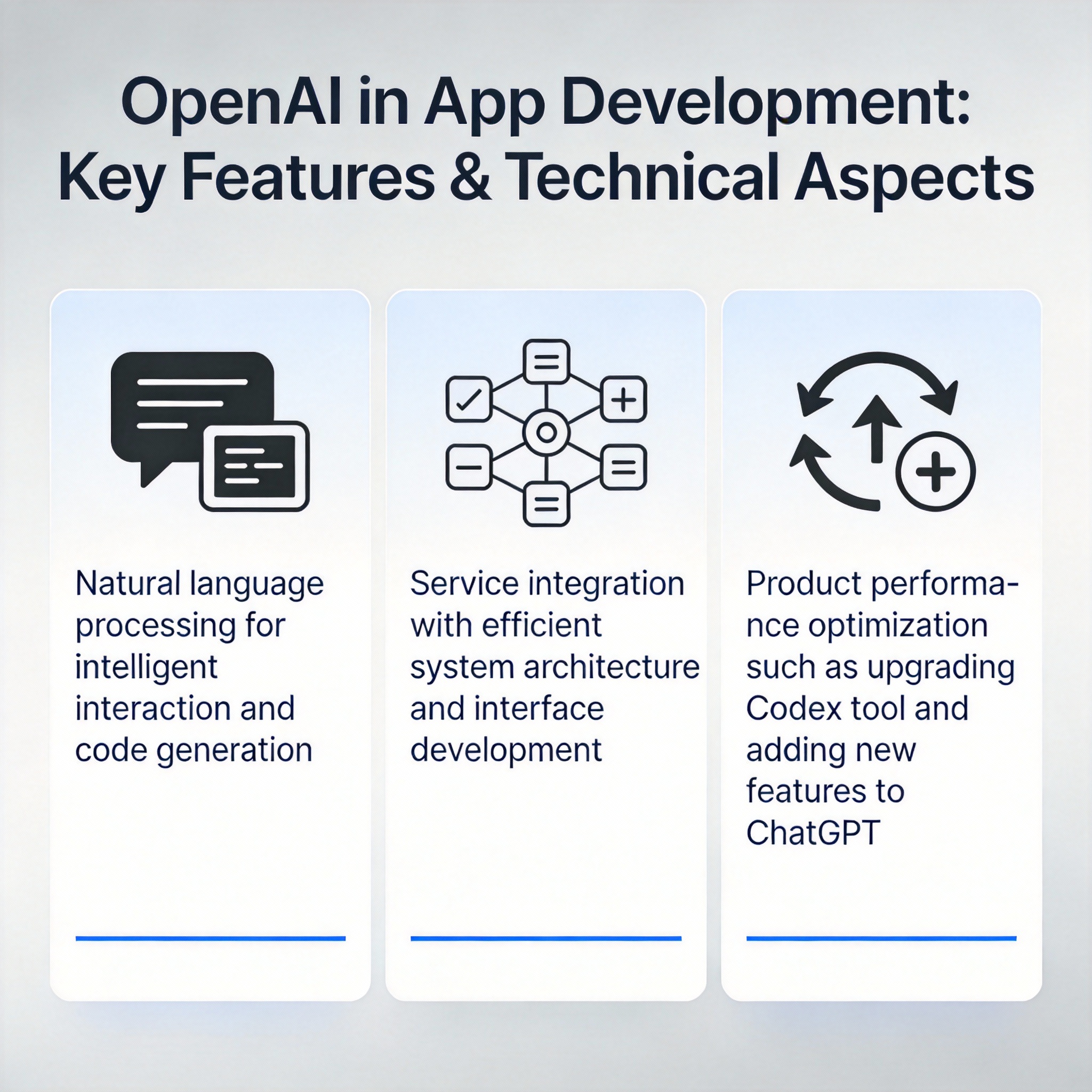 OpenAI in App Development: Key Features & Technical Aspects

Natural language processing for intelligent interaction and code generation

Service integration with efficient system architecture and interface development

Product performance optimization such as upgrading Codex tool and adding new features to ChatGPT